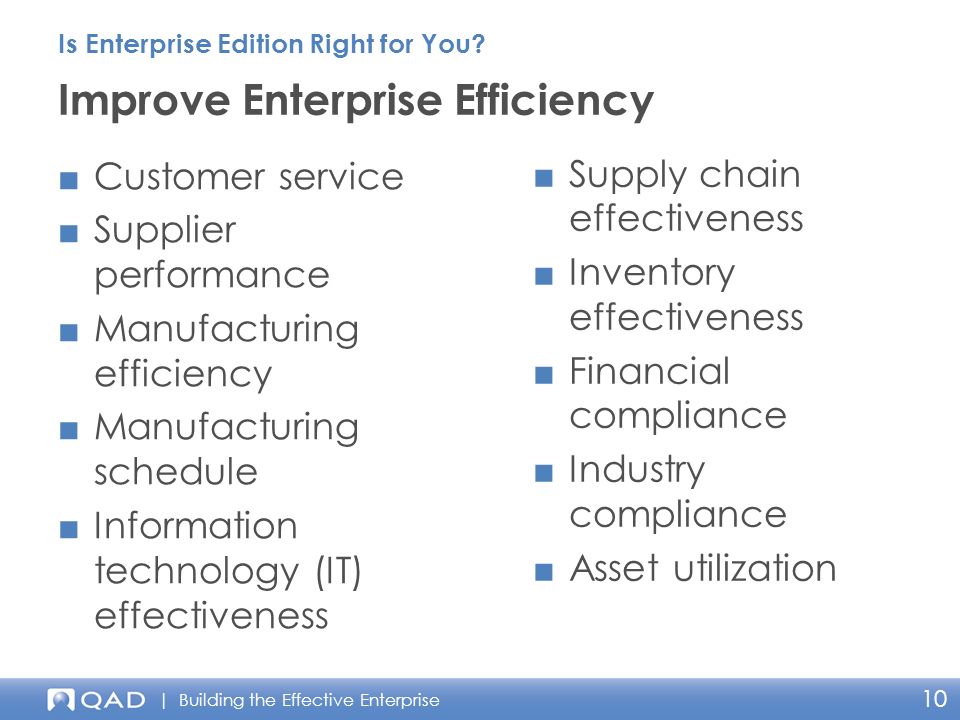 Is Enterprise Edition Right for You?

Improve Enterprise Efficiency

■ Customer service
■ Supplier performance
■ Manufacturing efficiency
■ Manufacturing schedule
■ Information technology (IT) effectiveness

■ Supply chain effectiveness
■ Inventory effectiveness
■ Financial compliance
■ Industry compliance
■ Asset utilization

QAD | Building the Effective Enterprise

10